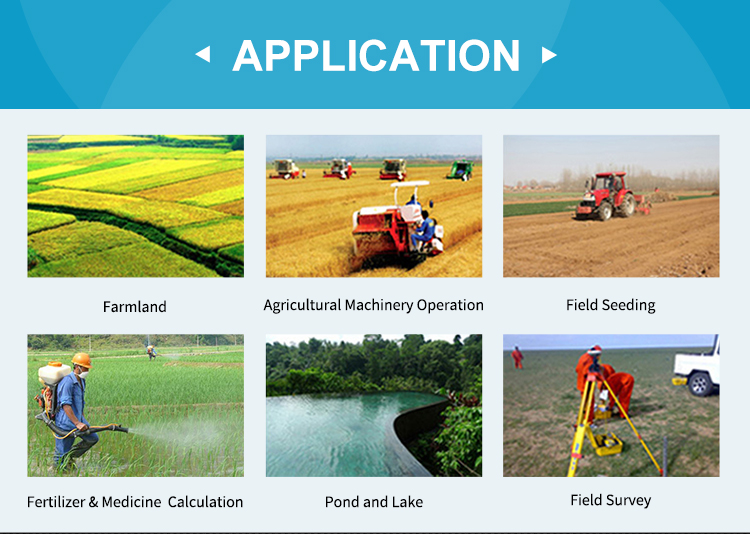 APPLICATION

Farmland

Agricultural Machinery Operation

Field Seeding

Fertilizer & Medicine Calculation

Pond and Lake

Field Survey